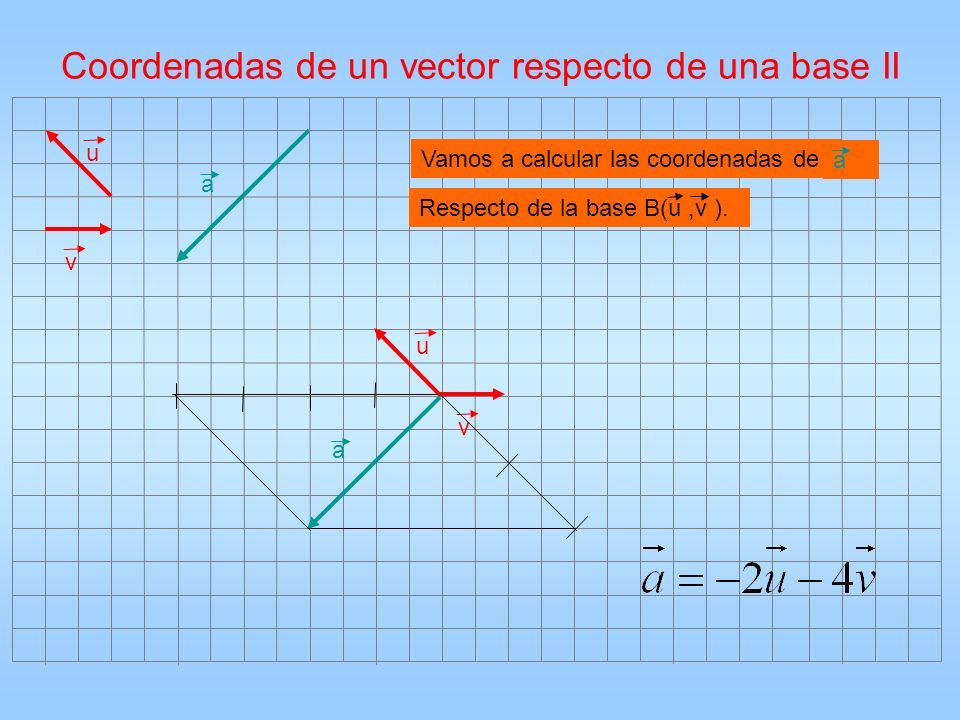 Coordenadas de un vector respecto de una base II

$\vec{u}$

$\vec{a}$

$\vec{v}$

Vamos a calcular las coordenadas de $\vec{a}$

Respecto de la base B($\vec{u}$ ,$\vec{v}$ ).

$\vec{u}$

$\vec{v}$

$\vec{a}$

$\vec{a} = -2\vec{u} - 4\vec{v}$